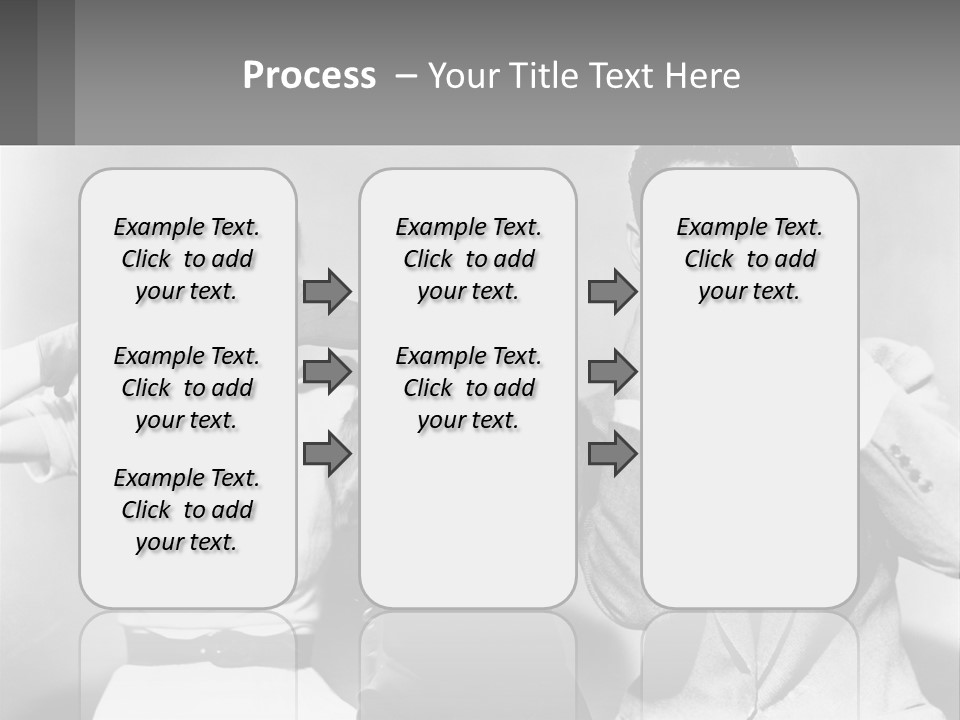 Process – Your Title Text Here

Example Text. Click to add your text.

Example Text. Click to add your text.

Example Text. Click to add your text.

Example Text. Click to add your text.

Example Text. Click to add your text.

Example Text. Click to add your text.